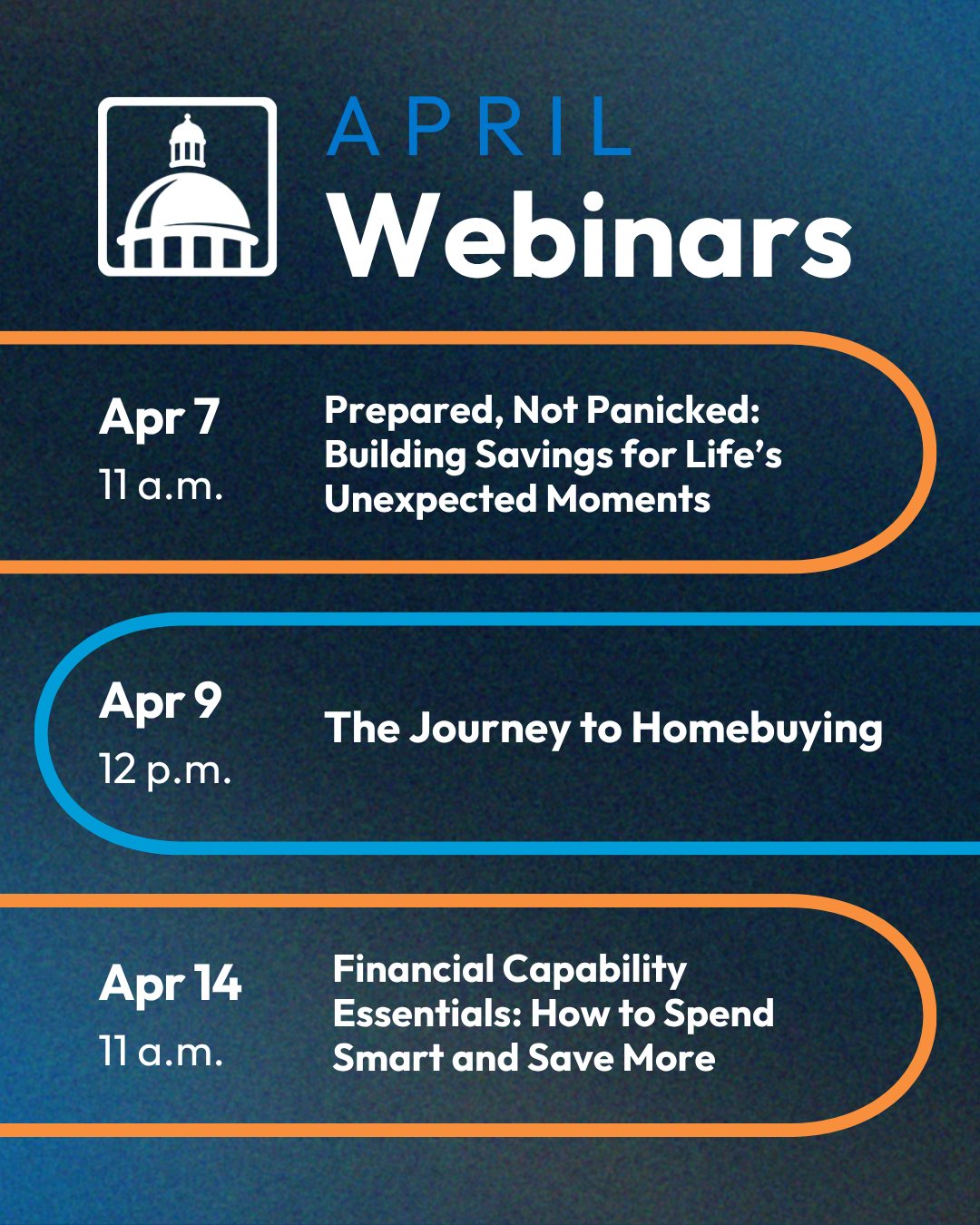 APRIL
Webinars

Apr 7
11 a.m.
Prepared, Not Panicked: Building Savings for Life's Unexpected Moments

Apr 9
12 p.m.
The Journey to Homebuying

Apr 14
11 a.m.
Financial Capability Essentials: How to Spend Smart and Save More